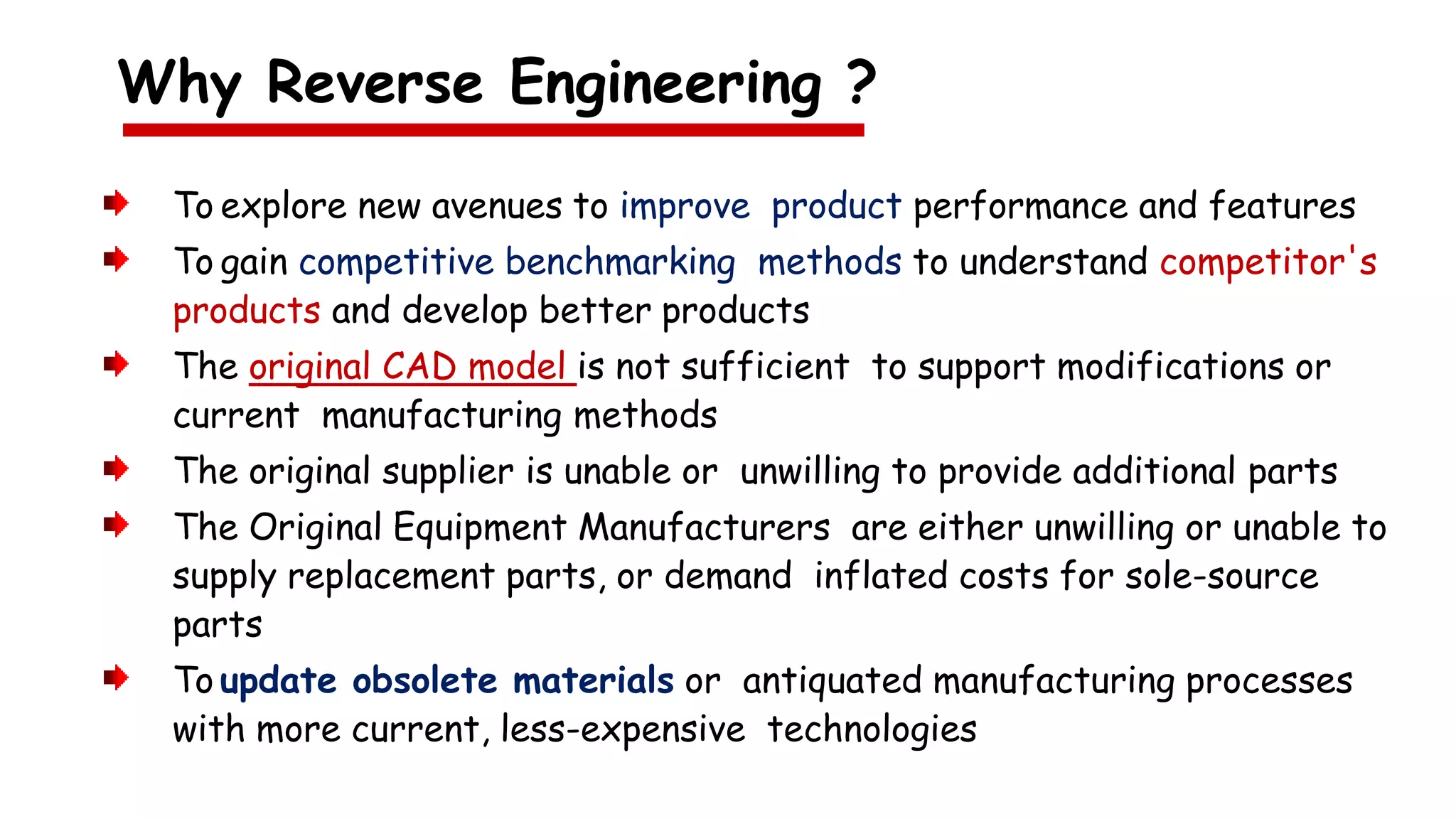 Why Reverse Engineering ?

To explore new avenues to improve product performance and features

To gain competitive benchmarking methods to understand competitor's products and develop better products

The original CAD model is not sufficient to support modifications or current manufacturing methods

The original supplier is unable or unwilling to provide additional parts

The Original Equipment Manufacturers are either unwilling or unable to supply replacement parts, or demand inflated costs for sole-source parts

To update obsolete materials or antiquated manufacturing processes with more current, less-expensive technologies